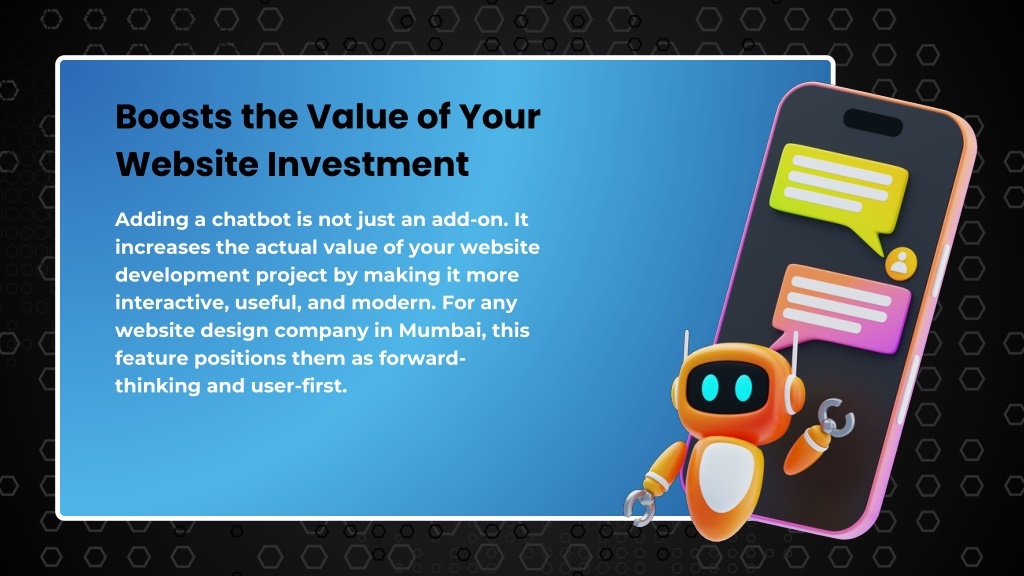 Boosts the Value of Your Website Investment

Adding a chatbot is not just an add-on. It increases the actual value of your website development project by making it more interactive, useful, and modern. For any website design company in Mumbai, this feature positions them as forward-thinking and user-first.